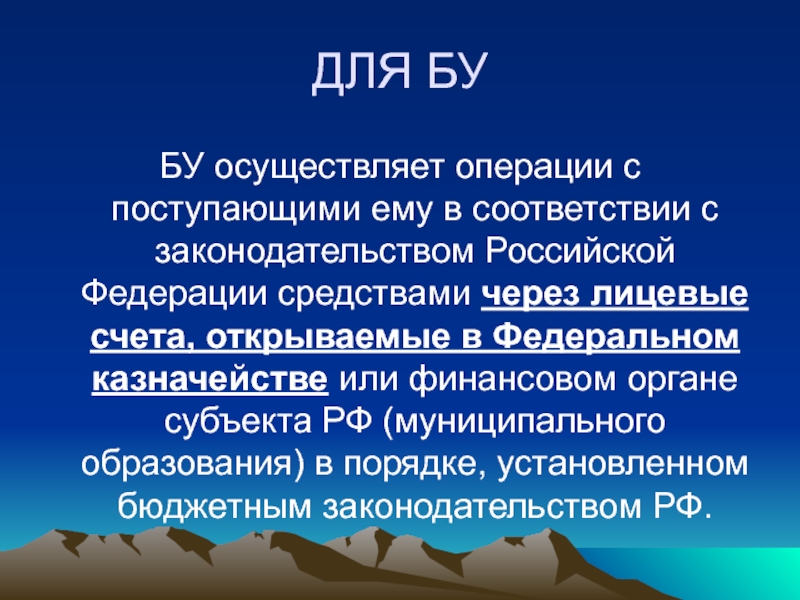 ДЛЯ БУ

БУ осуществляет операции с поступающими ему в соответствии с законодательством Российской Федерации средствами через лицевые счета, открываемые в Федеральном казначействе или финансовом органе субъекта РФ (муниципального образования) в порядке, установленном бюджетным законодательством РФ.